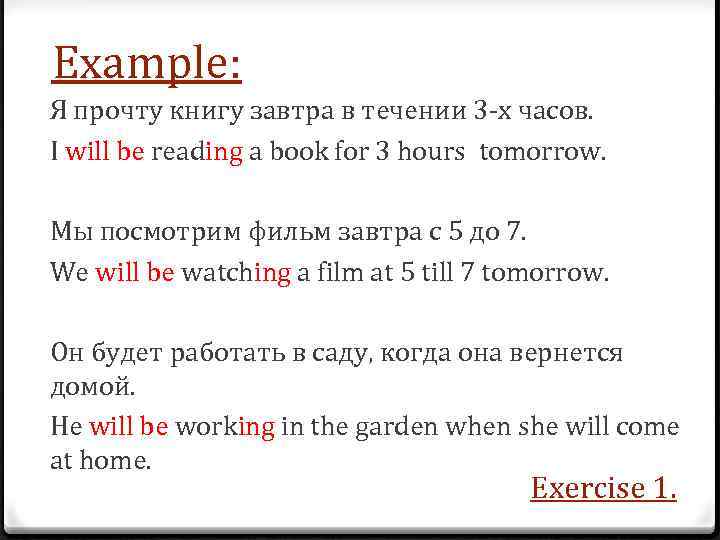 Example:

Я прочту книгу завтра в течении 3-х часов.

I will be reading a book for 3 hours tomorrow.

Мы посмотрим фильм завтра с 5 до 7.

We will be watching a film at 5 till 7 tomorrow.

Он будет работать в саду, когда она вернется домой.

He will be working in the garden when she will come at home.

Exercise 1.